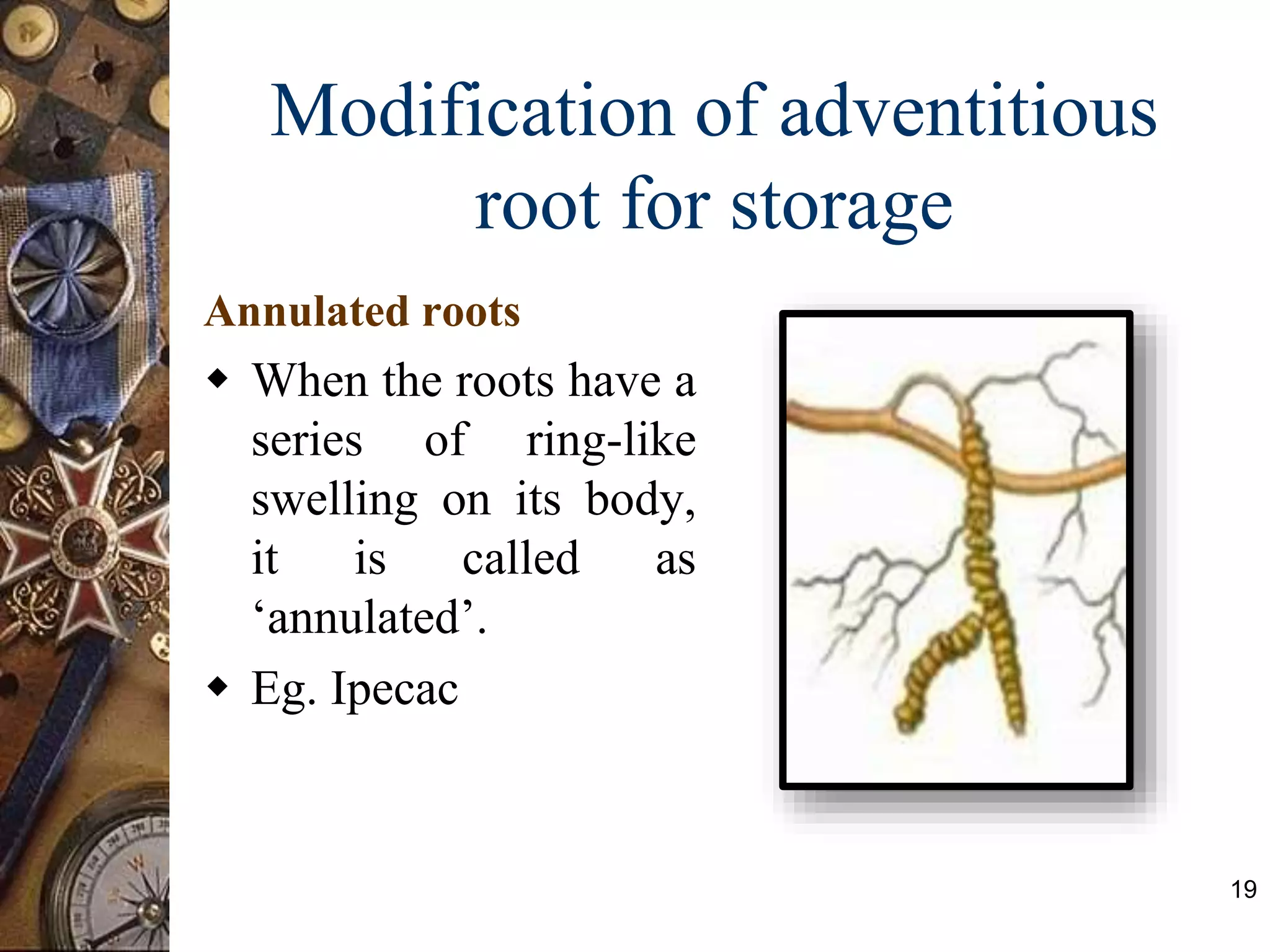 Modification of adventitious root for storage

Annulated roots

◆ When the roots have a series of ring-like swelling on its body, it is called as ‘annulated’.

◆ Eg. Ipecac

19